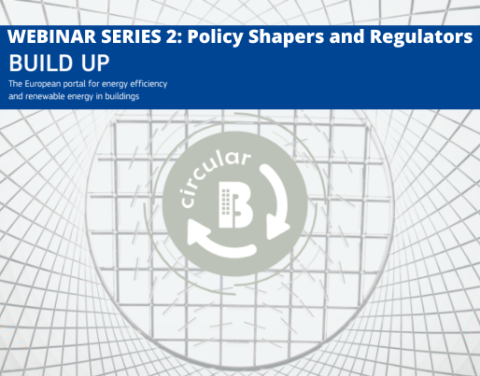 WEBINAR SERIES 2: Policy Shapers and Regulators

BUILD UP

The European portal for energy efficiency and renewable energy in buildings

circular

B